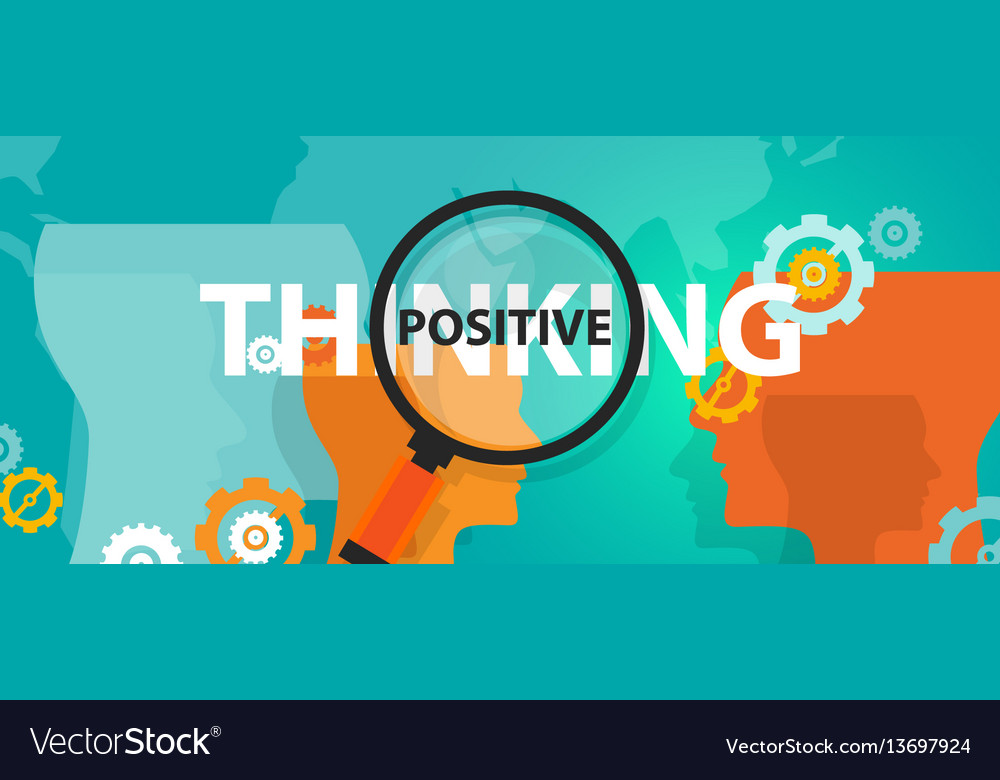 THINKING
POSITIVE

VectorStock®
VectorStock.com/13697924